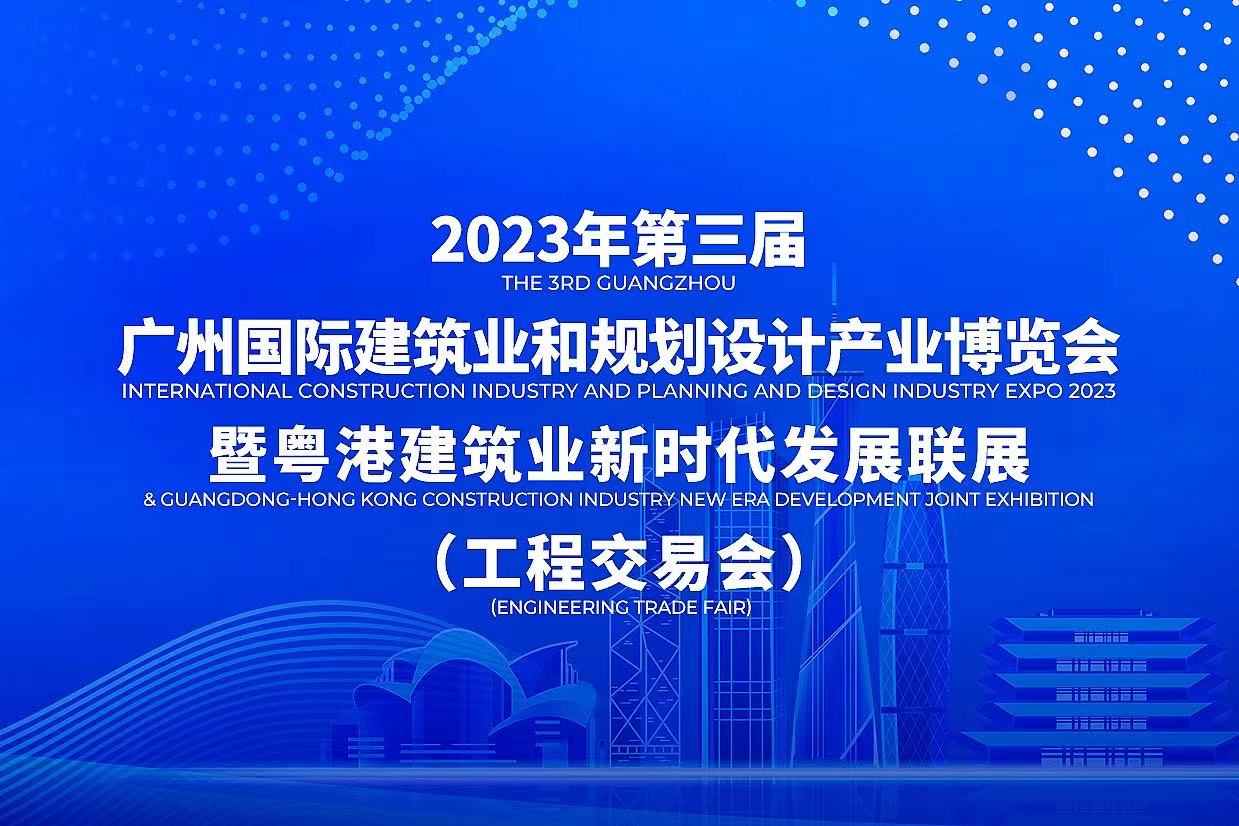 2023年第三届
THE 3RD GUANGZHOU
广州国际建筑业和规划设计产业博览会
INTERNATIONAL CONSTRUCTION INDUSTRY AND PLANNING AND DESIGN INDUSTRY EXPO 2023
暨粤港建筑业新时代发展联展
& GUANGDONG-HONG KONG CONSTRUCTION INDUSTRY NEW ERA DEVELOPMENT JOINT EXHIBITION
（工程交易会）
(ENGINEERING TRADE FAIR)